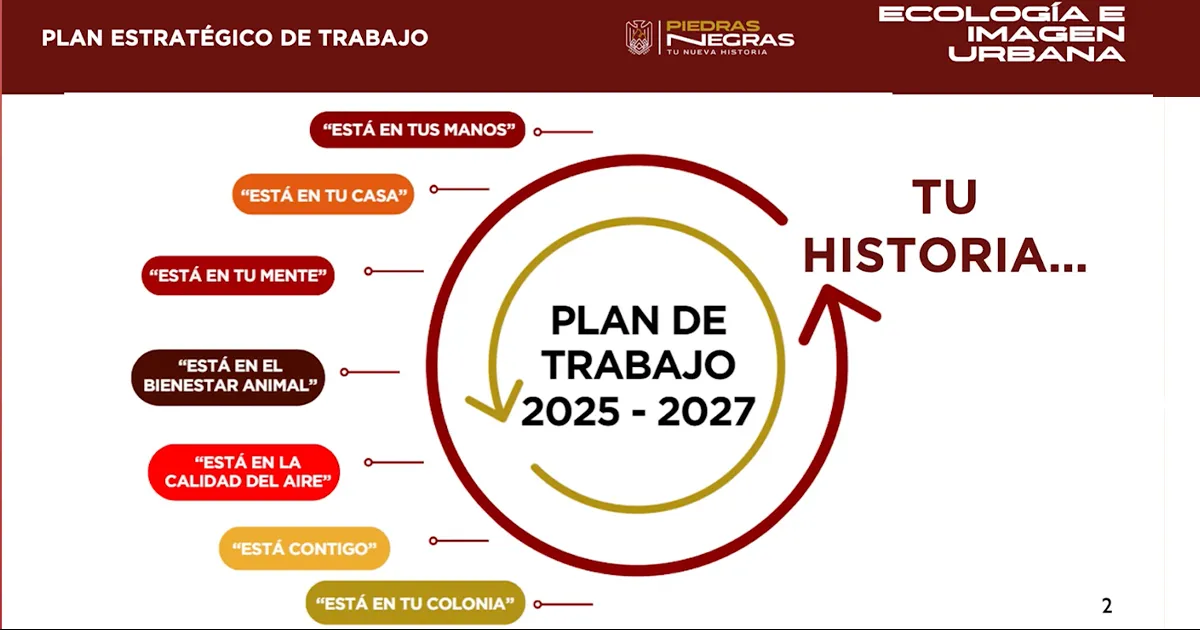 PLAN ESTRATÉGICO DE TRABAJO

PIEDRAS NEGRAS
TU NUEVA HISTORIA

ECOLOGÍA E IMAGEN URBANA

"ESTÁ EN TUS MANOS"

"ESTÁ EN TU CASA"

"ESTÁ EN TU MENTE"

"ESTÁ EN EL BIENESTAR ANIMAL"

"ESTÁ EN LA CALIDAD DEL AIRE"

"ESTÁ CONTIGO"

"ESTÁ EN TU COLONIA"

PLAN DE TRABAJO 2025 - 2027

TU HISTORIA...

2